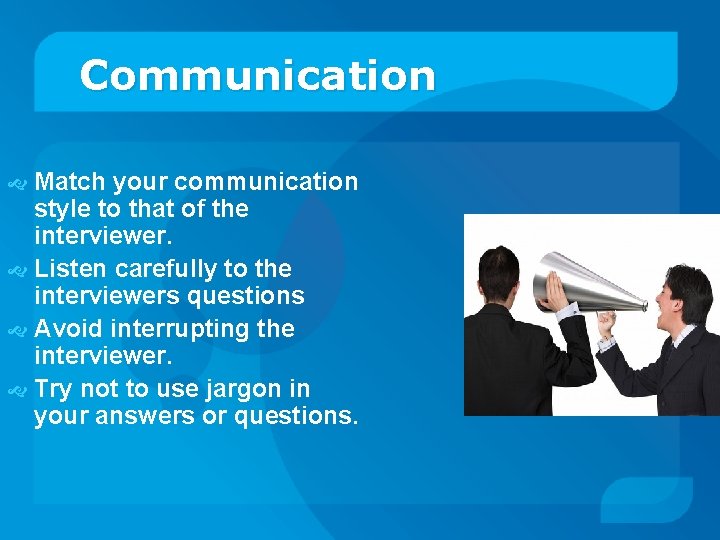 Communication

Match your communication style to that of the interviewer.

Listen carefully to the interviewers questions

Avoid interrupting the interviewer.

Try not to use jargon in your answers or questions.